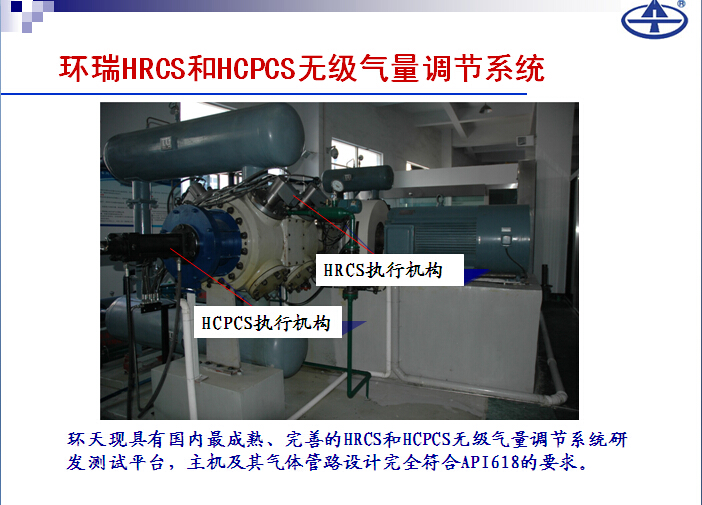 环瑞HRCS和HCPCS无级气量调节系统

HRCS执行机构

HCPCS执行机构

环天现具有国内最成熟、完善的HRCS和HCPCS无级气量调节系统研发测试平台，主机及其气体管路设计完全符合API618的要求。